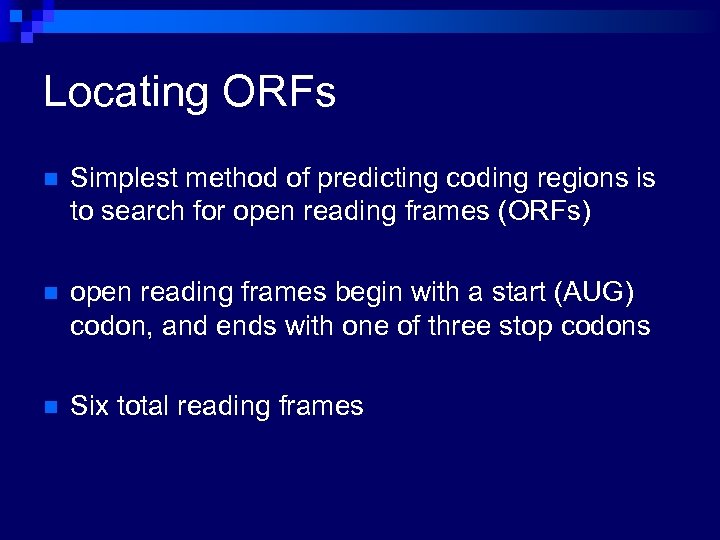 Locating ORFs

Simplest method of predicting coding regions is to search for open reading frames (ORFs)

open reading frames begin with a start (AUG) codon, and ends with one of three stop codons

Six total reading frames